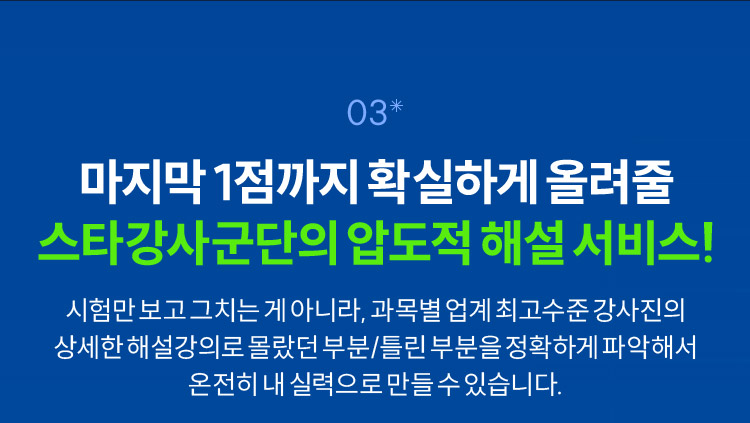 03*

마지막 1점까지 확실하게 올려줄
스타강사군단의 압도적 해설 서비스!

시험만 보고 그치는 게 아니라, 과목별 업계 최고수준 강사진의 상세한 해설강의로 몰랐던 부분/틀린 부분을 정확하게 파악해서 온전히 내 실력으로 만들 수 있습니다.